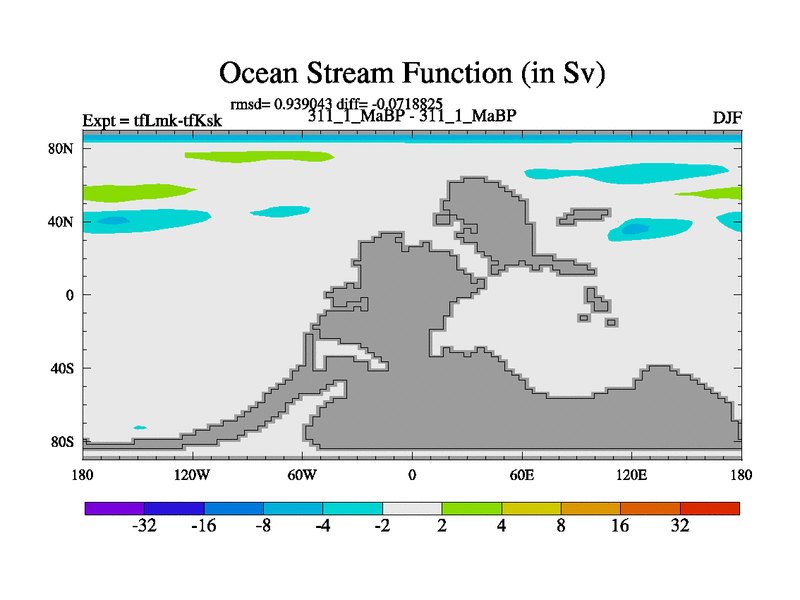 Ocean Stream Function (in Sv)

rmsd= 0.939043 diff= -0.0718825

Expt = tfLmk-tfKsk

311_1_MaBP - 311_1_MaBP

DJF

80N
40N
0
40S
80S

180
120W
60W
0
60E
120E
180

-32
-16
-8
-4
-2
2
4
8
16
32